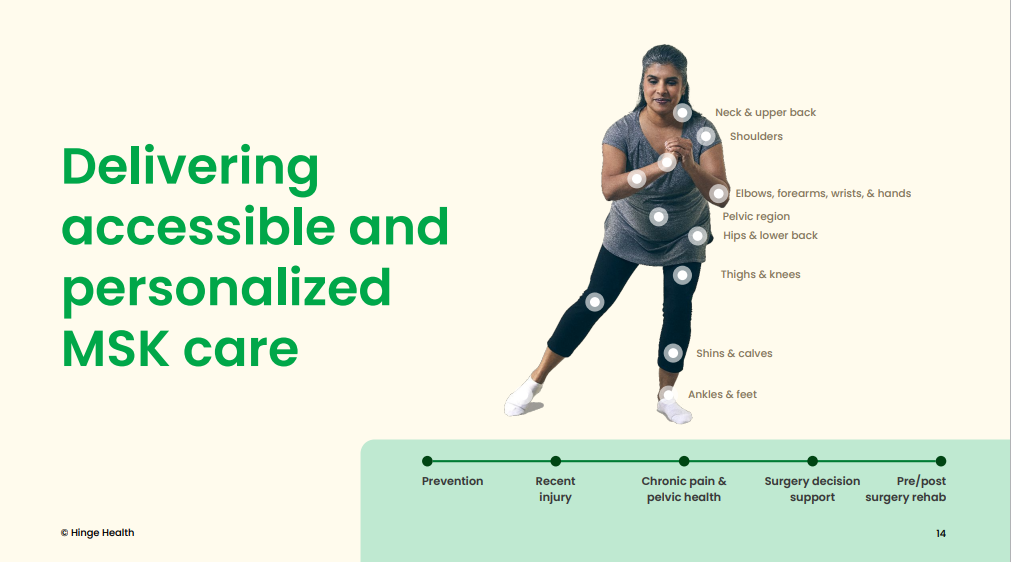 Delivering accessible and personalized MSK care

Neck & upper back
Shoulders
Elbows, forearms, wrists, & hands
Pelvic region
Hips & lower back
Thighs & knees
Shins & calves
Ankles & feet

Prevention
Recent injury
Chronic pain & pelvic health
Surgery decision support
Pre/post surgery rehab

© Hinge Health

14